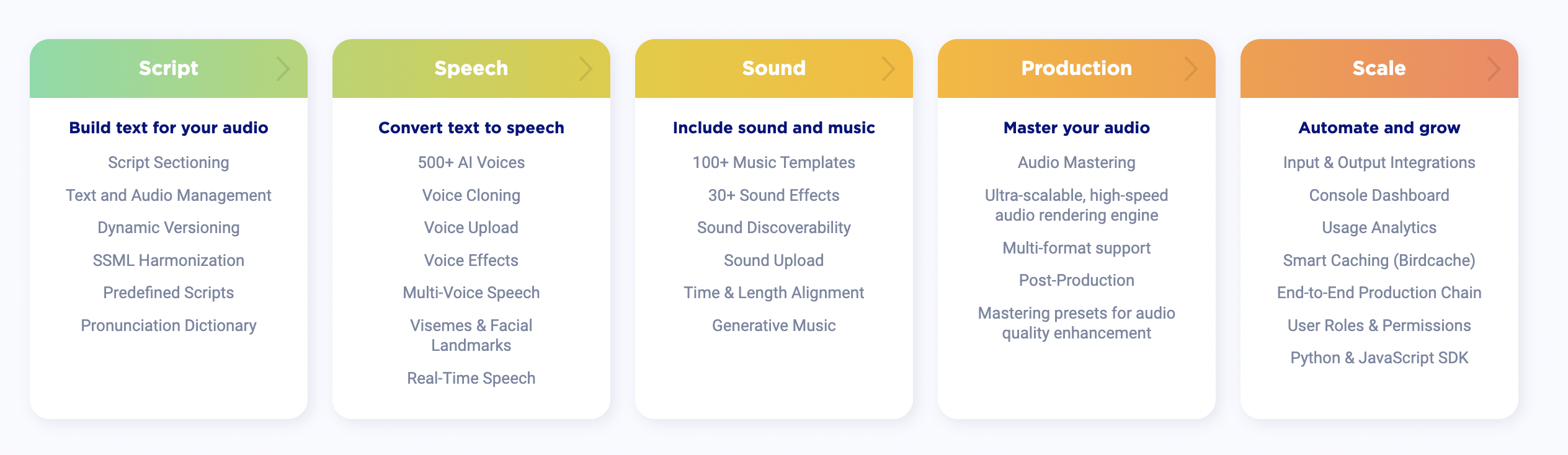 Script

Build text for your audio

Script Sectioning

Text and Audio Management

Dynamic Versioning

SSML Harmonization

Predefined Scripts

Pronunciation Dictionary

Speech

Convert text to speech

500+ AI Voices

Voice Cloning

Voice Upload

Voice Effects

Multi-Voice Speech

Visemes & Facial Landmarks

Real-Time Speech

Sound

Include sound and music

100+ Music Templates

30+ Sound Effects

Sound Discoverability

Sound Upload

Time & Length Alignment

Generative Music

Production

Master your audio

Audio Mastering

Ultra-scalable, high-speed audio rendering engine

Multi-format support

Post-Production

Mastering presets for audio quality enhancement

Scale

Automate and grow

Input & Output Integrations

Console Dashboard

Usage Analytics

Smart Caching (Birdcache)

End-to-End Production Chain

User Roles & Permissions

Python & JavaScript SDK